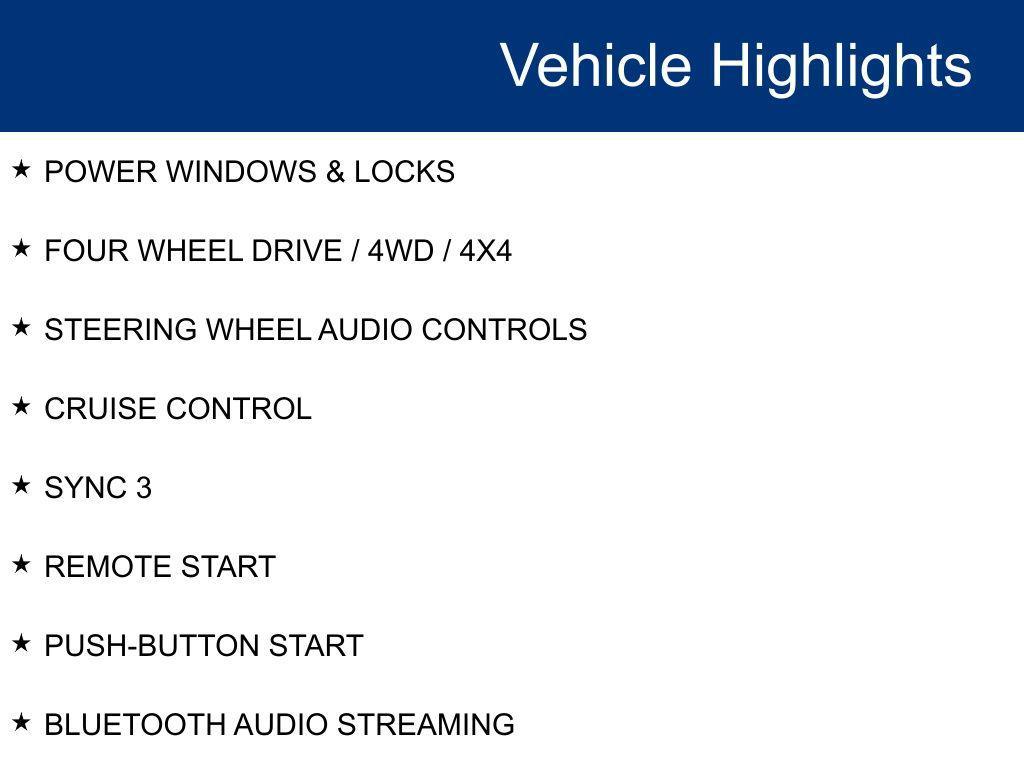 Vehicle Highlights

★ POWER WINDOWS & LOCKS

★ FOUR WHEEL DRIVE / 4WD / 4X4

★ STEERING WHEEL AUDIO CONTROLS

★ CRUISE CONTROL

★ SYNC 3

★ REMOTE START

★ PUSH-BUTTON START

★ BLUETOOTH AUDIO STREAMING